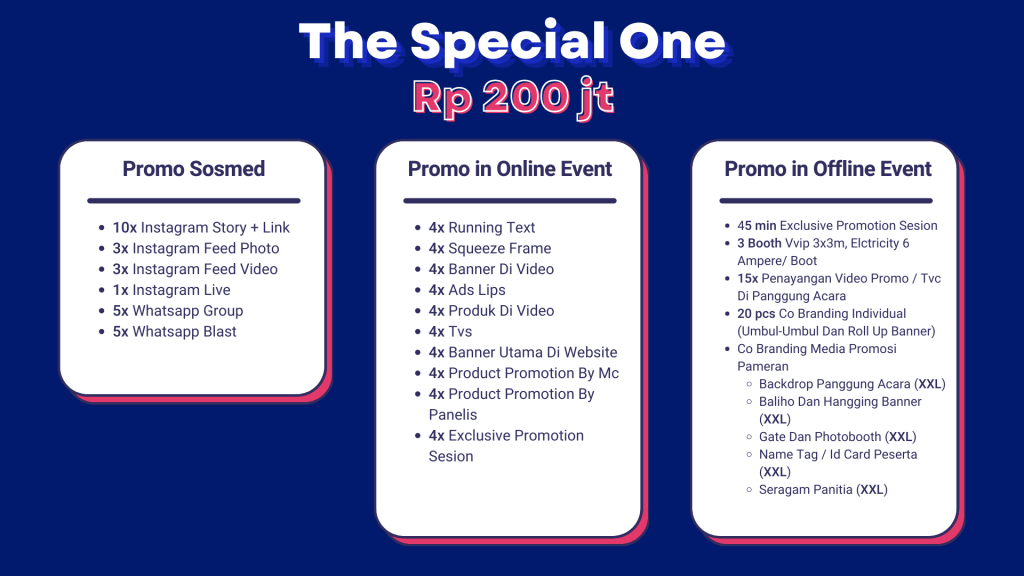 The Special One
Rp 200 jt

Promo Sosmed

- 10x Instagram Story + Link
- 3x Instagram Feed Photo
- 3x Instagram Feed Video
- 1x Instagram Live
- 5x Whatsapp Group
- 5x Whatsapp Blast

Promo in Online Event

- 4x Running Text
- 4x Squeeze Frame
- 4x Banner Di Video
- 4x Ads Lips
- 4x Produk Di Video
- 4x Tvs
- 4x Banner Utama Di Website
- 4x Product Promotion By Mc
- 4x Product Promotion By Panelis
- 4x Exclusive Promotion Sesion

Promo in Offline Event

- 45 min Exclusive Promotion Sesion
- 3 Booth Vvip 3x3m, Elctricity 6 Ampere/ Boot
- 15x Penayangan Video Promo / Tvc Di Panggung Acara
- 20 pcs Co Branding Individual (Umbul-Umbul Dan Roll Up Banner)
- Co Branding Media Promosi Pameran
  - Backdrop Panggung Acara (XXL)
  - Baliho Dan Hangging Banner (XXL)
  - Gate Dan Photobooth (XXL)
  - Name Tag / Id Card Peserta (XXL)
  - Seragam Panitia (XXL)